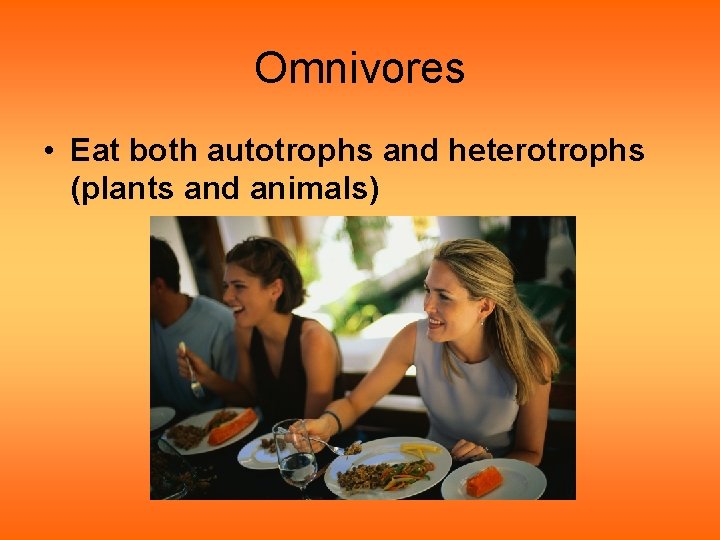 Omnivores

• Eat both autotrophs and heterotrophs (plants and animals)